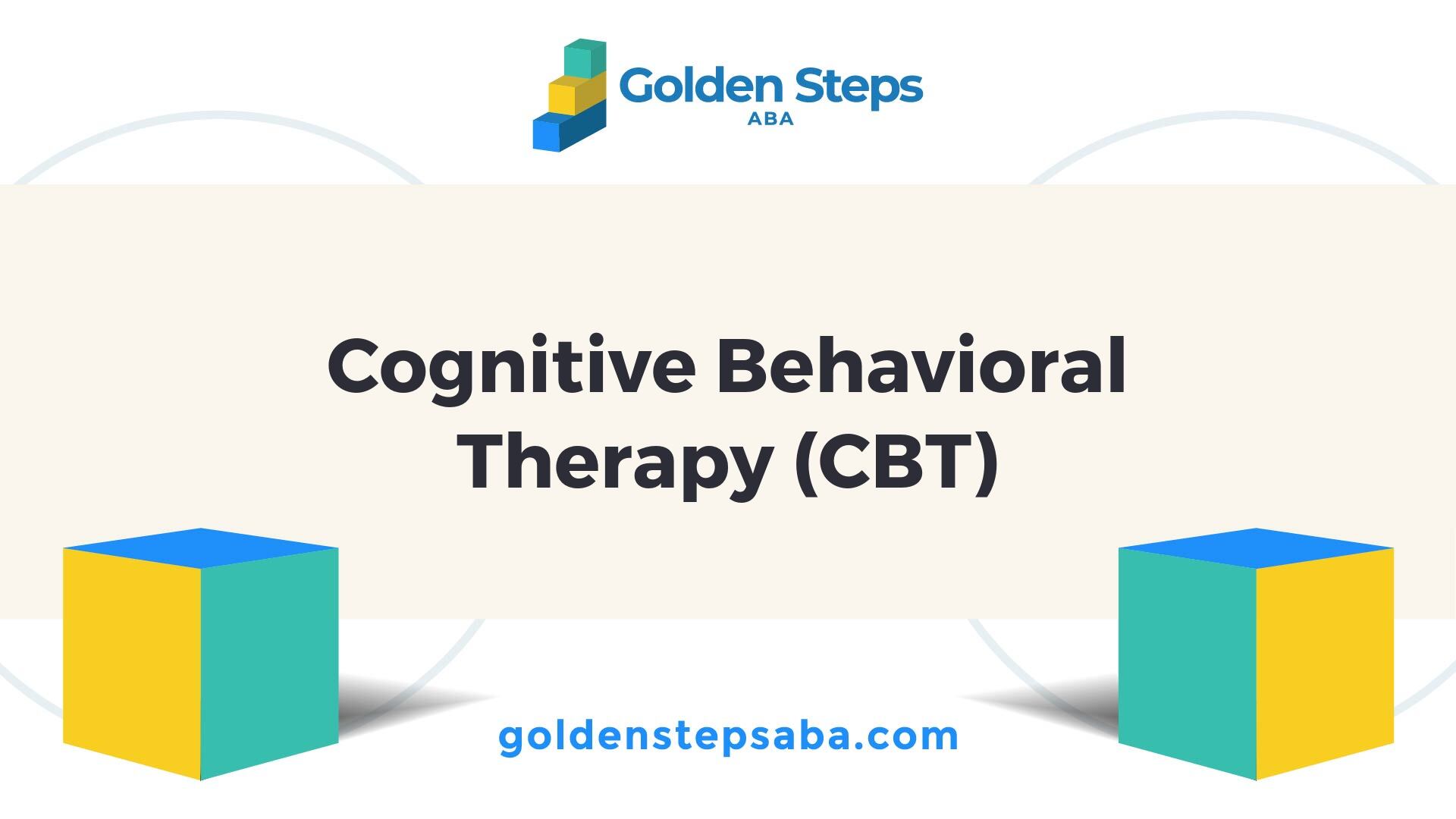 Golden Steps
ABA

Cognitive Behavioral Therapy (CBT)

goldenstepsaba.com